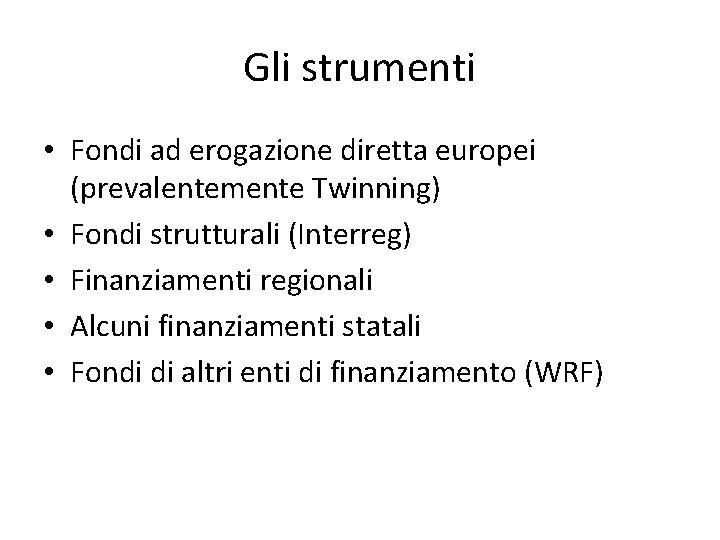 Gli strumenti

• Fondi ad erogazione diretta europei (prevalentemente Twinning)
• Fondi strutturali (Interreg)
• Finanziamenti regionali
• Alcuni finanziamenti statali
• Fondi di altri enti di finanziamento (WRF)